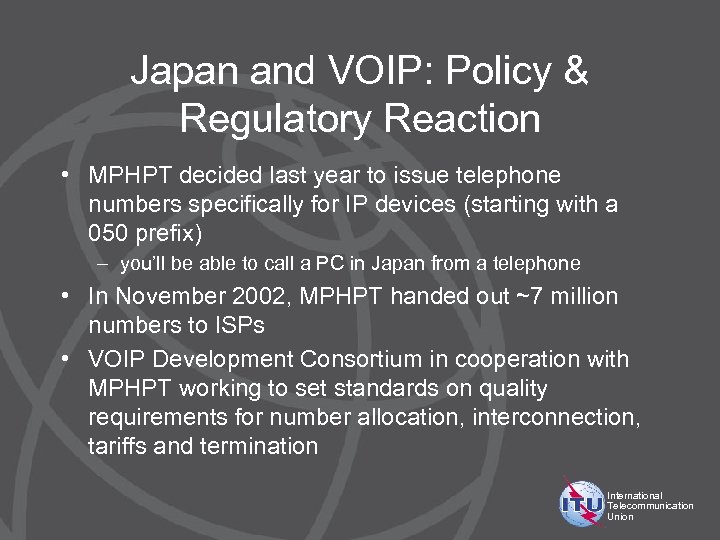 Japan and VOIP: Policy & Regulatory Reaction

• MPHPT decided last year to issue telephone numbers specifically for IP devices (starting with a 050 prefix)
– you'll be able to call a PC in Japan from a telephone
• In November 2002, MPHPT handed out ~7 million numbers to ISPs
• VOIP Development Consortium in cooperation with MPHPT working to set standards on quality requirements for number allocation, interconnection, tariffs and termination

ITU International Telecommunication Union